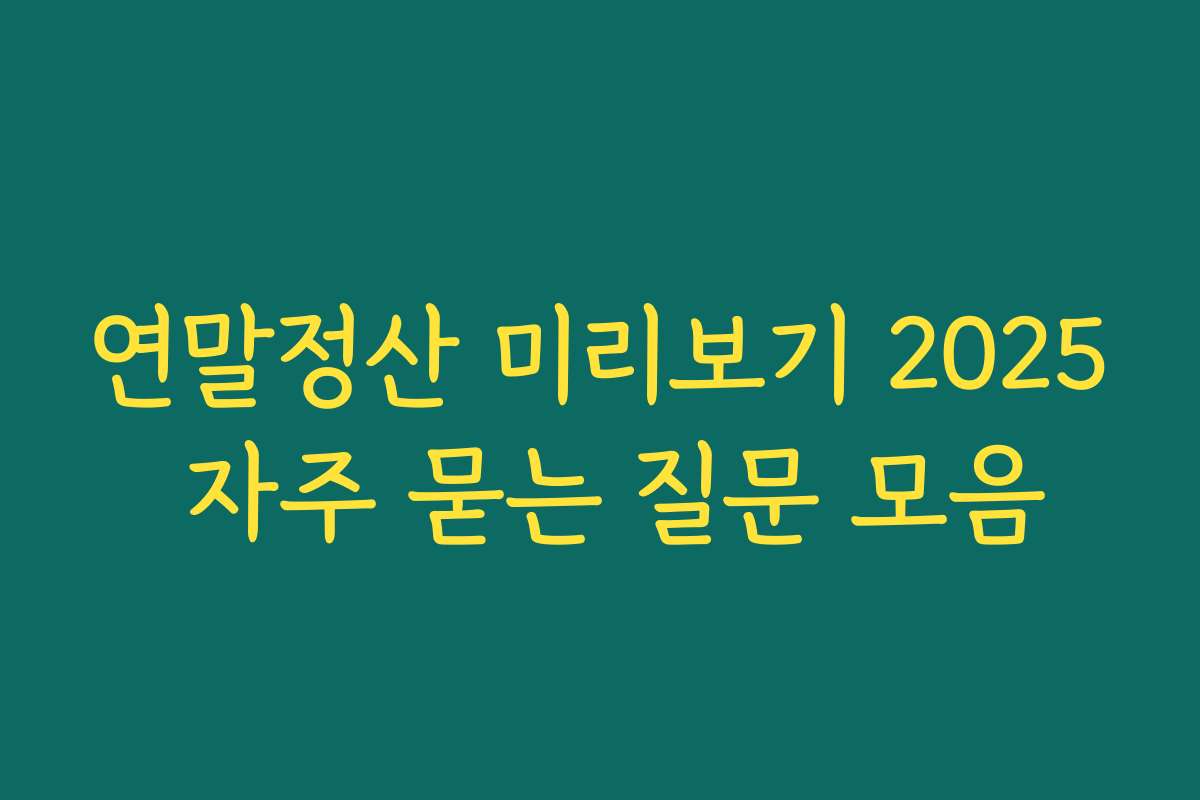 연말정산 미리보기 2025
자주 묻는 질문 모음